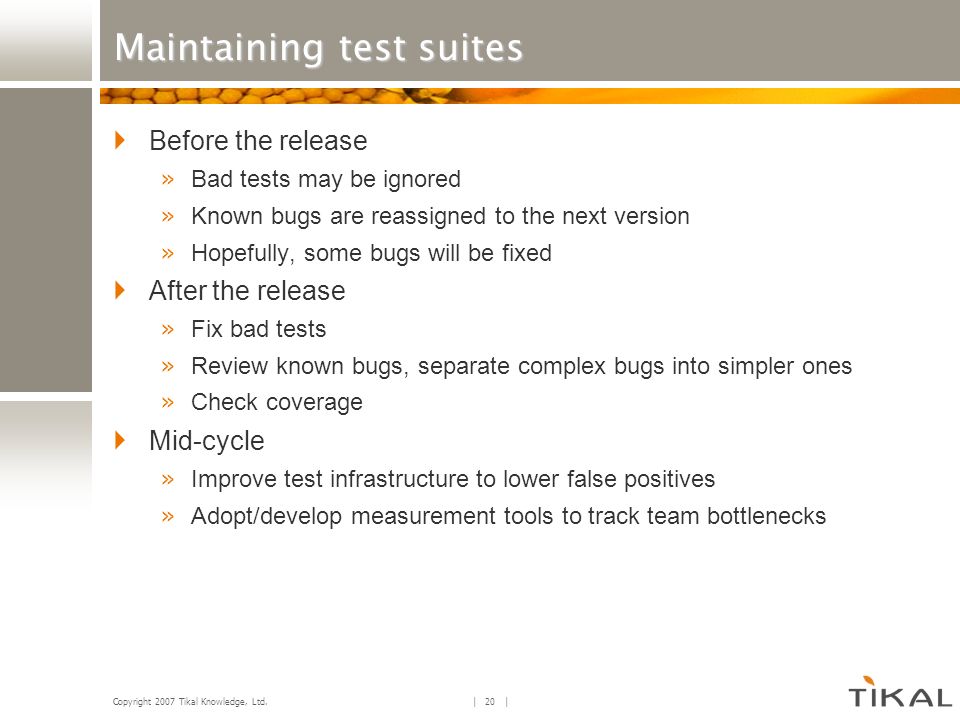 Maintaining test suites

Before the release

» Bad tests may be ignored

» Known bugs are reassigned to the next version

» Hopefully, some bugs will be fixed

After the release

» Fix bad tests

» Review known bugs, separate complex bugs into simpler ones

» Check coverage

Mid-cycle

» Improve test infrastructure to lower false positives

» Adopt/develop measurement tools to track team bottlenecks

Copyright 2007 Tikal Knowledge, Ltd.

| 20 |

TIKAL